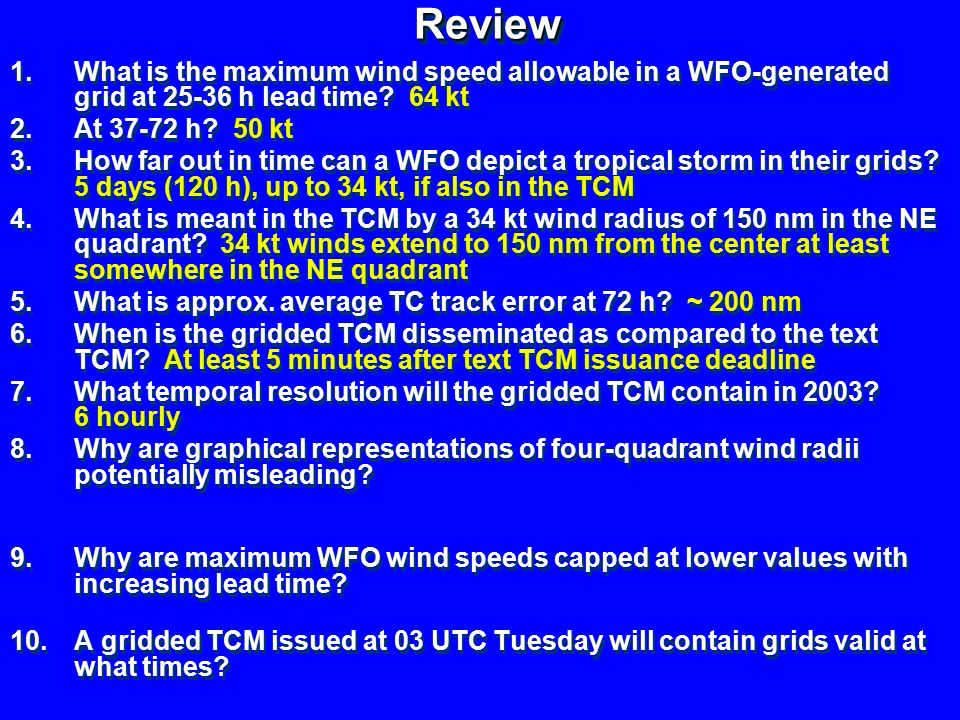 Review

1. What is the maximum wind speed allowable in a WFO-generated grid at 25-36 h lead time? 64 kt

2. At 37-72 h? 50 kt

3. How far out in time can a WFO depict a tropical storm in their grids? 5 days (120 h), up to 34 kt, if also in the TCM

4. What is meant in the TCM by a 34 kt wind radius of 150 nm in the NE quadrant? 34 kt winds extend to 150 nm from the center at least somewhere in the NE quadrant

5. What is approx. average TC track error at 72 h? ~ 200 nm

6. When is the gridded TCM disseminated as compared to the text TCM? At least 5 minutes after text TCM issuance deadline

7. What temporal resolution will the gridded TCM contain in 2003? 6 hourly

8. Why are graphical representations of four-quadrant wind radii potentially misleading?

9. Why are maximum WFO wind speeds capped at lower values with increasing lead time?

10. A gridded TCM issued at 03 UTC Tuesday will contain grids valid at what times?